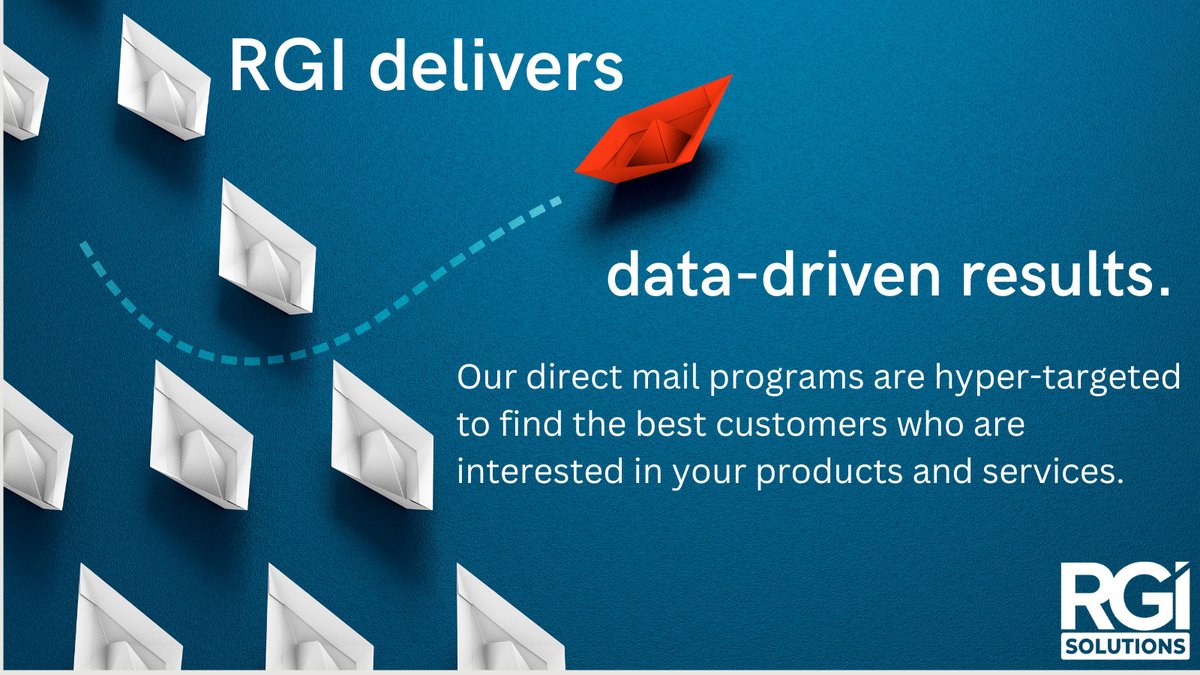 RGI delivers

data-driven results.

Our direct mail programs are hyper-targeted to find the best customers who are interested in your products and services.

RGI
SOLUTIONS